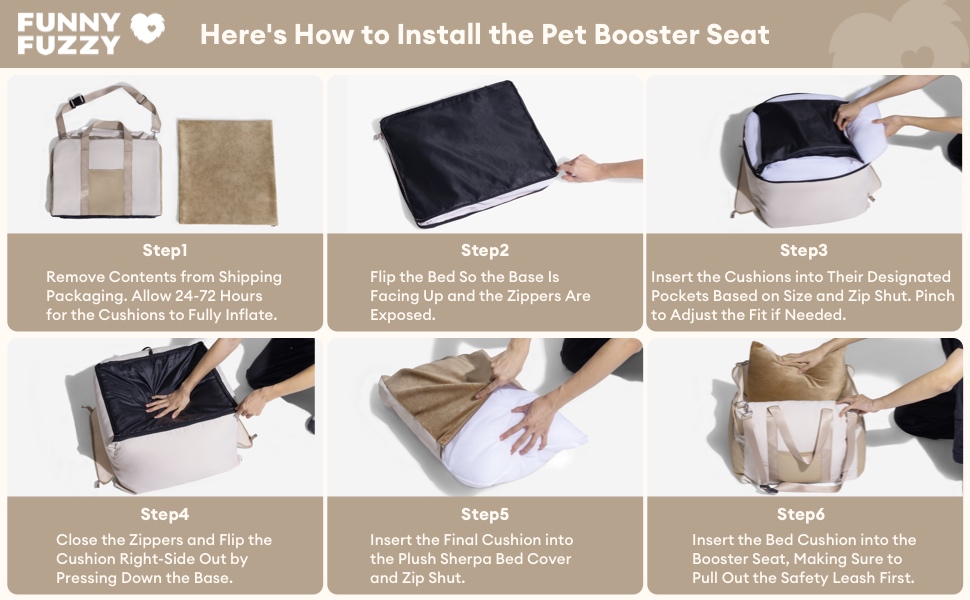 FUNNY FUZZY

Here's How to Install the Pet Booster Seat

Step1

Remove Contents from Shipping Packaging. Allow 24-72 Hours for the Cushions to Fully Inflate.

Step2

Flip the Bed So the Base Is Facing Up and the Zippers Are Exposed.

Step3

Insert the Cushions into Their Designated Pockets Based on Size and Zip Shut. Pinch to Adjust the Fit if Needed.

Step4

Close the Zippers and Flip the Cushion Right-Side Out by Pressing Down the Base.

Step5

Insert the Final Cushion into the Plush Sherpa Bed Cover and Zip Shut.

Step6

Insert the Bed Cushion into the Booster Seat, Making Sure to Pull Out the Safety Leash First.